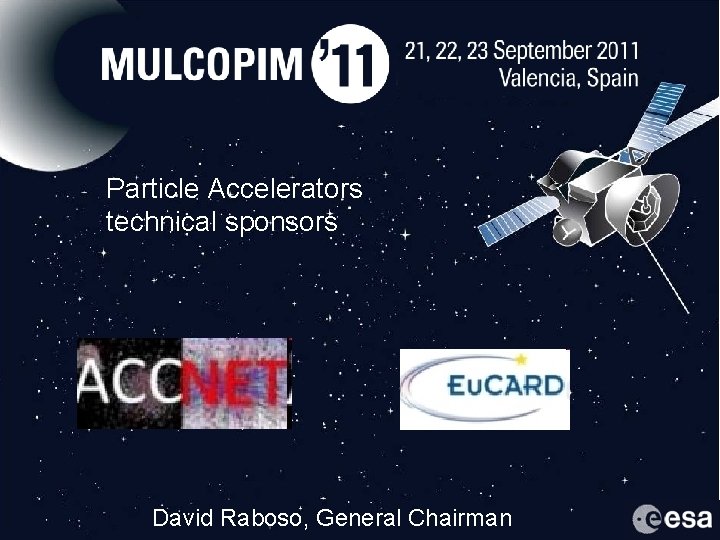 MULCOPIM '11

21, 22, 23 September 2011
Valencia, Spain

Particle Accelerators technical sponsors

ACCNET

EuCARD

David Raboso, General Chairman

esa